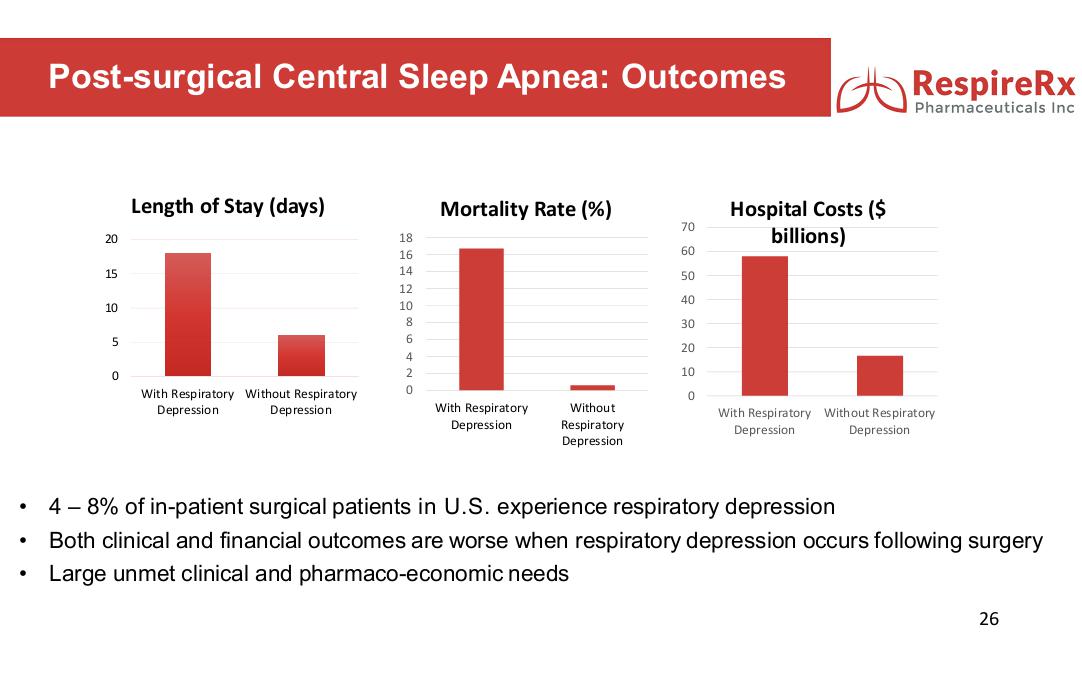 Post-surgical Central Sleep Apnea: Outcomes

RespireRx
Pharmaceuticals Inc

Length of Stay (days)

20
15
10
5
0

With Respiratory Depression
Without Respiratory Depression

Mortality Rate (%)

18
16
14
12
10
8
6
4
2
0

With Respiratory Depression
Without Respiratory Depression

Hospital Costs ($ billions)

70
60
50
40
30
20
10
0

With Respiratory Depression
Without Respiratory Depression

• 4 – 8% of in-patient surgical patients in U.S. experience respiratory depression
• Both clinical and financial outcomes are worse when respiratory depression occurs following surgery
• Large unmet clinical and pharmaco-economic needs

26